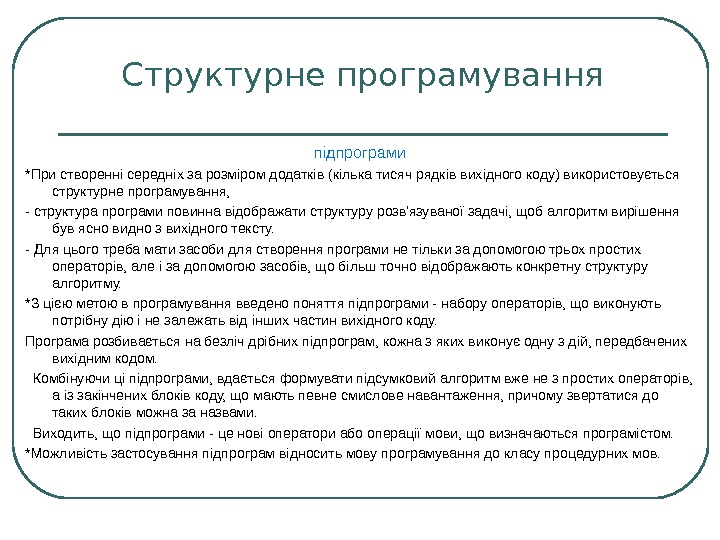 Структурне програмування

підпрограми

*При створенні середніх за розміром додатків (кілька тисяч рядків вихідного коду) використовується структурне програмування,

- структура програми повинна відображати структуру розв'язуваної задачі, щоб алгоритм вирішення був ясно видно з вихідного тексту.

- Для цього треба мати засоби для створення програми не тільки за допомогою трьох простих операторів, але і за допомогою засобів, що більш точно відображають конкретну структуру алгоритму.

*З цією метою в програмування введено поняття підпрограми - набору операторів, що виконують потрібну дію і не залежать від інших частин вихідного коду.

Програма розбивається на безліч дрібних підпрограм, кожна з яких виконує одну з дій, передбачених вихідним кодом.

Комбінуючи ці підпрограми, вдається формувати підсумковий алгоритм вже не з простих операторів, а із закінчених блоків коду, що мають певне смислове навантаження, причому звертатися до таких блоків можна за назвами.

Виходить, що підпрограми - це нові оператори або операції мови, що визначаються програмістом.

*Можливість застосування підпрограм відносить мову програмування до класу процедурних мов.